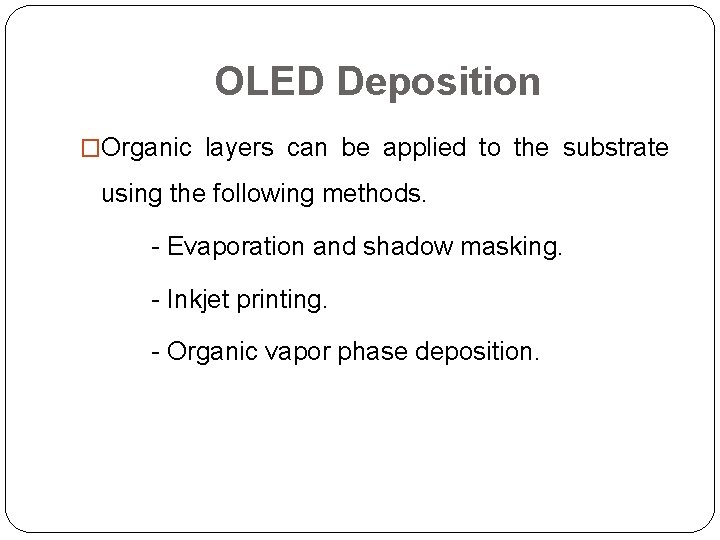 OLED Deposition

□Organic layers can be applied to the substrate using the following methods.

- Evaporation and shadow masking.

- Inkjet printing.

- Organic vapor phase deposition.